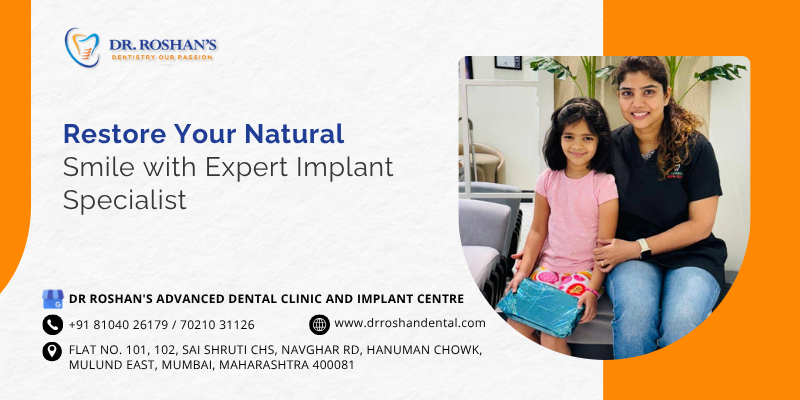 DR. ROSHAN'S
DENTISTRY OUR PASSION

Restore Your Natural Smile with Expert Implant Specialist

DR ROSHAN'S ADVANCED DENTAL CLINIC AND IMPLANT CENTRE

+91 81040 26179 / 70210 31126

www.drroshandental.com

FLAT NO. 101, 102, SAI SHRUTI CHS, NAVGHAR RD, HANUMAN CHOWK, MULUND EAST, MUMBAI, MAHARASHTRA 400081